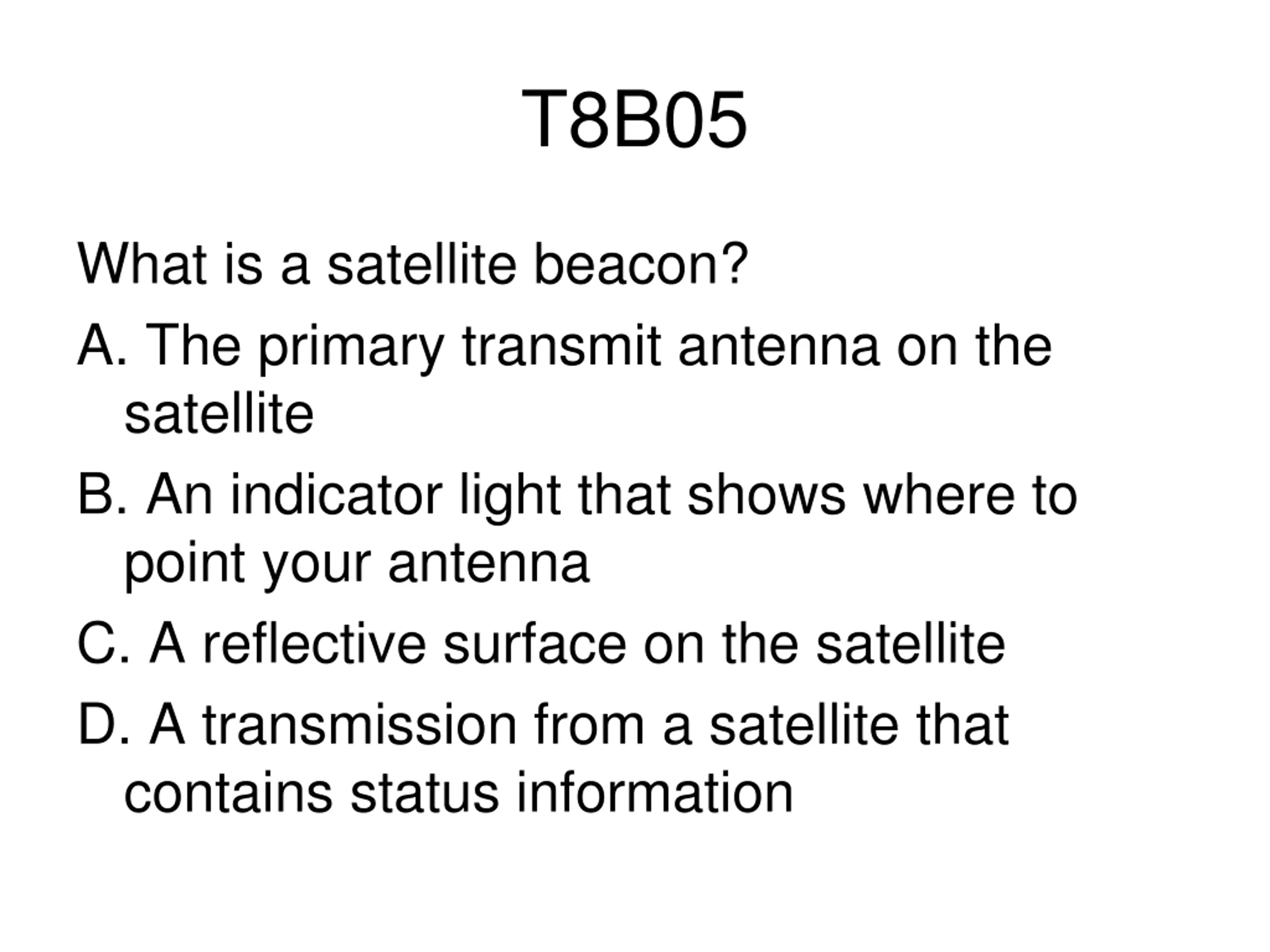 T8B05

What is a satellite beacon?

A. The primary transmit antenna on the satellite

B. An indicator light that shows where to point your antenna

C. A reflective surface on the satellite

D. A transmission from a satellite that contains status information